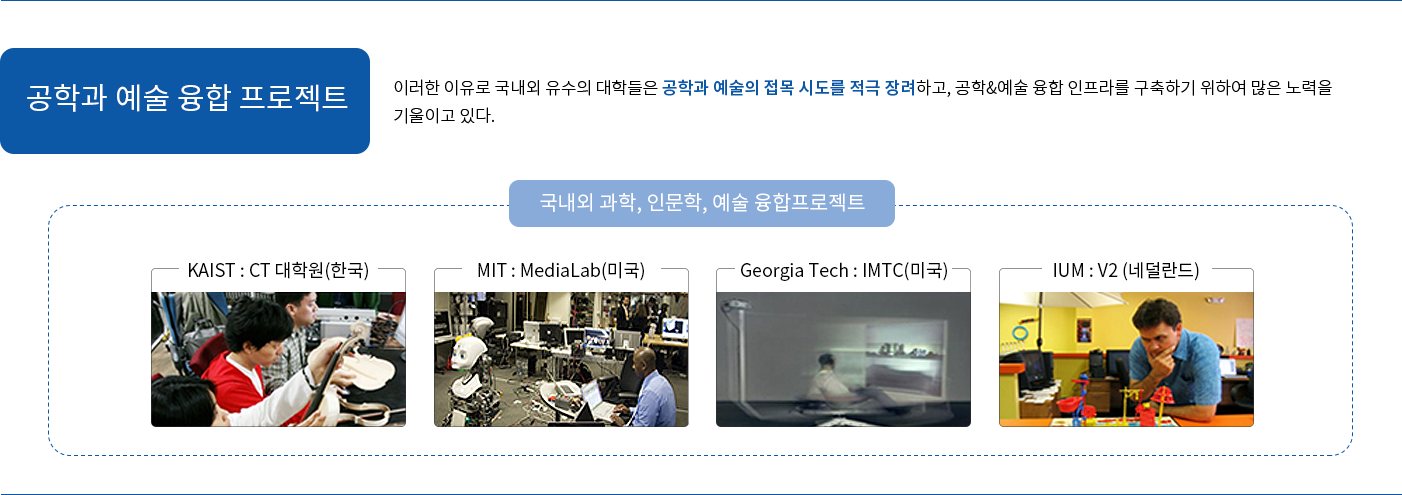 공학과 예술 융합 프로젝트

이러한 이유로 국내외 유수의 대학들은 공학과 예술의 접목 시도를 적극 장려하고, 공학&예술 융합 인프라를 구축하기 위하여 많은 노력을 기울이고 있다.

국내외 과학, 인문학, 예술 융합프로젝트

KAIST : CT 대학원(한국)

MIT : MediaLab(미국)

Georgia Tech : IMTC(미국)

IUM : V2 (네덜란드)